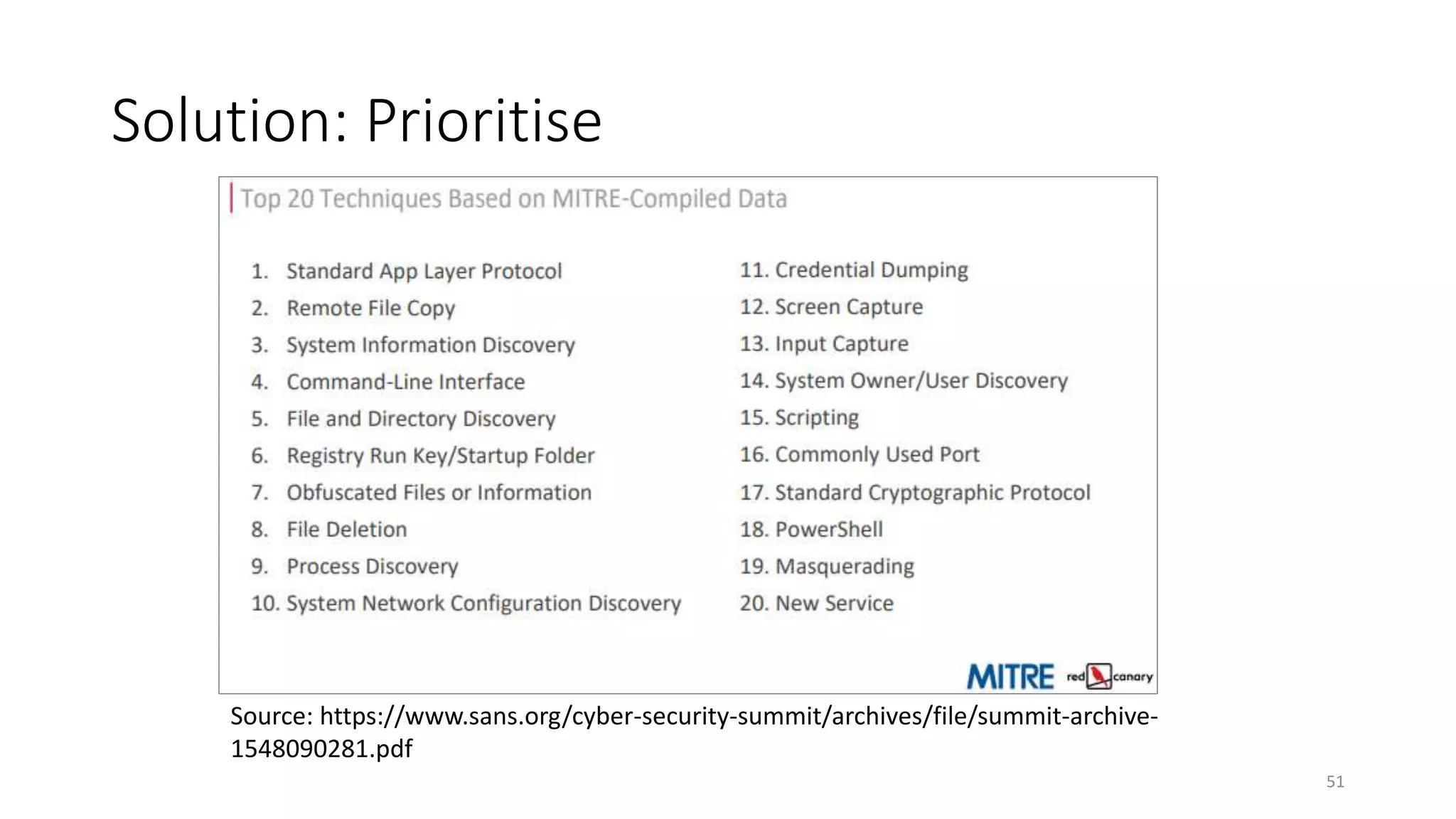 Solution: Prioritise

Top 20 Techniques Based on MITRE-Compiled Data

1. Standard App Layer Protocol
2. Remote File Copy
3. System Information Discovery
4. Command-Line Interface
5. File and Directory Discovery
6. Registry Run Key/Startup Folder
7. Obfuscated Files or Information
8. File Deletion
9. Process Discovery
10. System Network Configuration Discovery

11. Credential Dumping
12. Screen Capture
13. Input Capture
14. System Owner/User Discovery
15. Scripting
16. Commonly Used Port
17. Standard Cryptographic Protocol
18. PowerShell
19. Masquerading
20. New Service

MITRE red canary

Source: https://www.sans.org/cyber-security-summit/archives/file/summit-archive-1548090281.pdf

51